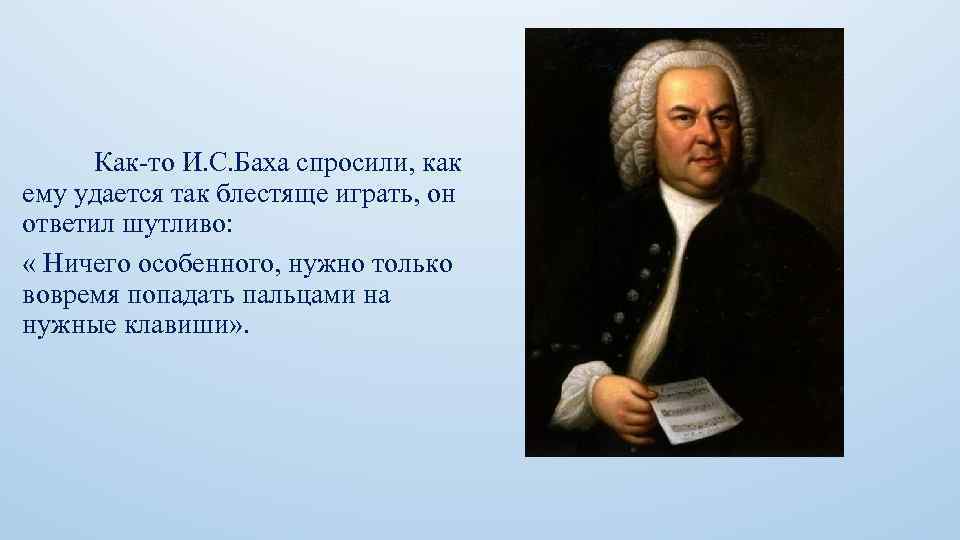 Как-то И.С.Баха спросили, как ему удается так блестяще играть, он ответил шутливо:

« Ничего особенного, нужно только вовремя попадать пальцами на нужные клавиши».